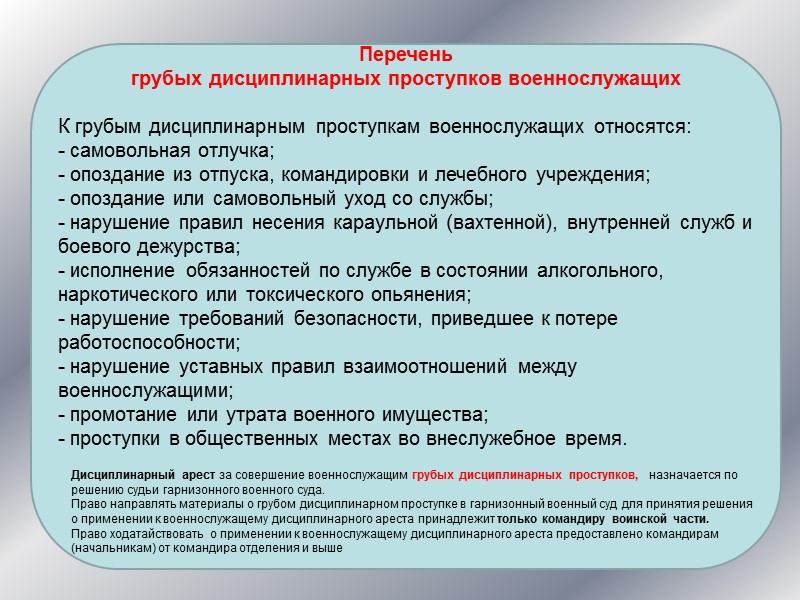 Перечень
грубых дисциплинарных проступков военнослужащих

К грубым дисциплинарным проступкам военнослужащих относятся:
- самовольная отлучка;
- опоздание из отпуска, командировки и лечебного учреждения;
- опоздание или самовольный уход со службы;
- нарушение правил несения караульной (вахтенной), внутренней служб и боевого дежурства;
- исполнение обязанностей по службе в состоянии алкогольного, наркотического или токсического опьянения;
- нарушение требований безопасности, приведшее к потере работоспособности;
- нарушение уставных правил взаимоотношений между военнослужащими;
- промотание или утрата военного имущества;
- проступки в общественных местах во внеслужебное время.

Дисциплинарный арест за совершение военнослужащим грубых дисциплинарных проступков, назначается по решению судьи гарнизонного военного суда.
Право направлять материалы о грубом дисциплинарном проступке в гарнизонный военный суд для принятия решения о применении к военнослужащему дисциплинарного ареста принадлежит только командиру воинской части.
Право ходатайствовать о применении к военнослужащему дисциплинарного ареста предоставлено командирам (начальникам) от командира отделения и выше